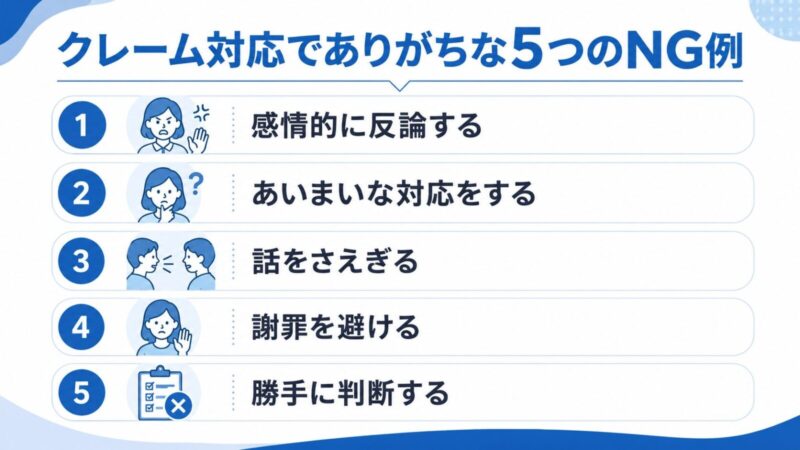 クレーム対応でありがちな5つのNG例

1 感情的に反論する

2 あいまいな対応をする

3 話をさえぎる

4 謝罪を避ける

5 勝手に判断する